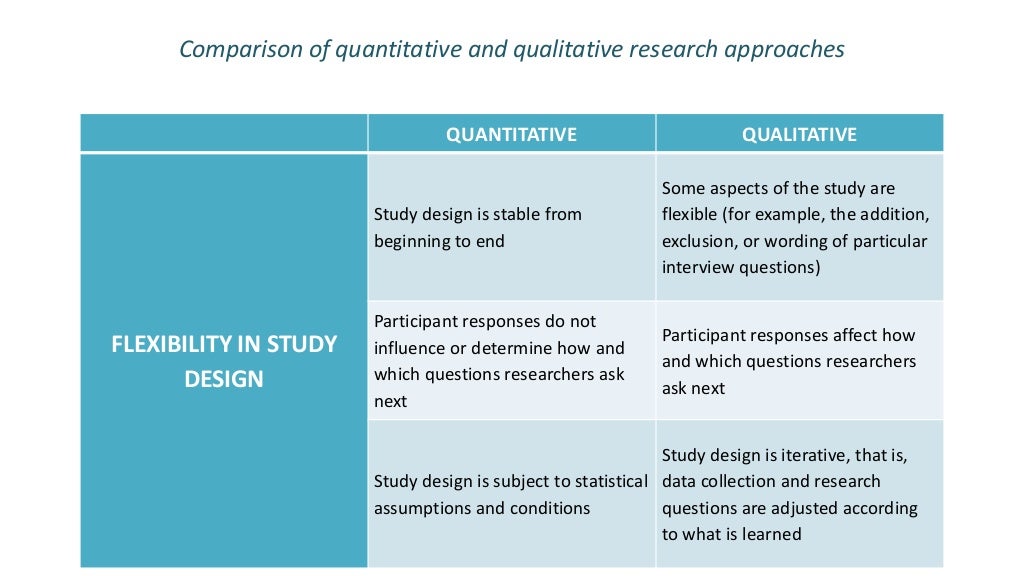 Comparison of quantitative and qualitative research approaches

| | QUANTITATIVE | QUALITATIVE |
|---|---|---|
| FLEXIBILITY IN STUDY DESIGN | Study design is stable from beginning to end | Some aspects of the study are flexible (for example, the addition, exclusion, or wording of particular interview questions) |
| | Participant responses do not influence or determine how and which questions researchers ask next | Participant responses affect how and which questions researchers ask next |
| | Study design is subject to statistical assumptions and conditions | Study design is iterative, that is, data collection and research questions are adjusted according to what is learned |